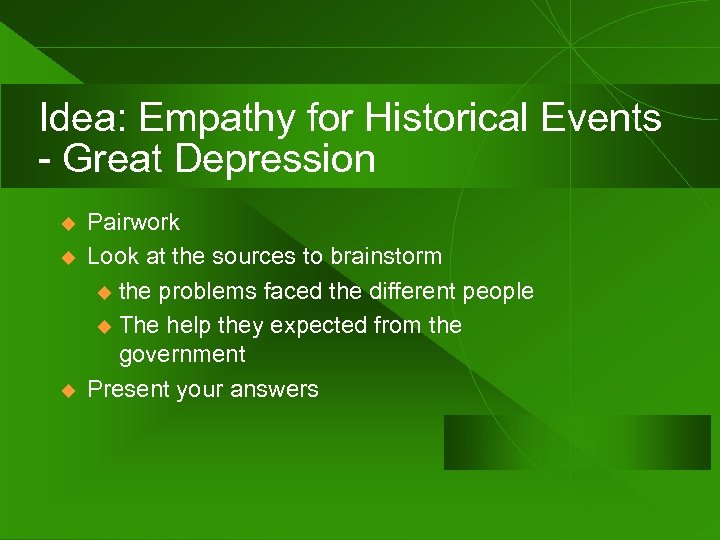 Idea: Empathy for Historical Events - Great Depression

Pairwork

Look at the sources to brainstorm

the problems faced the different people

The help they expected from the government

Present your answers